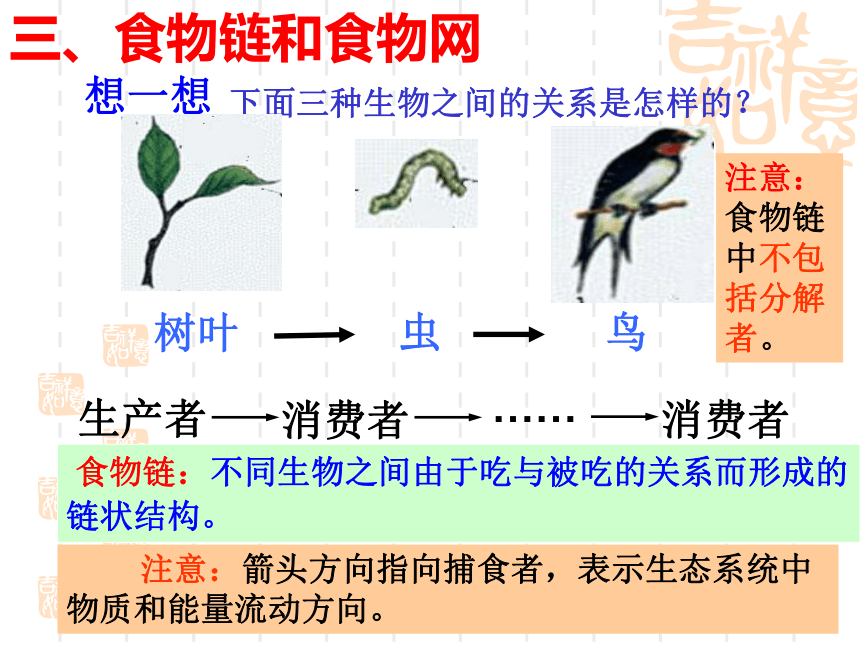 三、食物链和食物网

想一想 下面三种生物之间的关系是怎样的？

注意：食物链中不包括分解者。

树叶 ⟶ 虫 ⟶ 鸟

生产者⟶消费者⟶ …… ⟶消费者

食物链：不同生物之间由于吃与被吃的关系而形成的链状结构。

注意：箭头方向指向捕食者，表示生态系统中物质和能量流动方向。